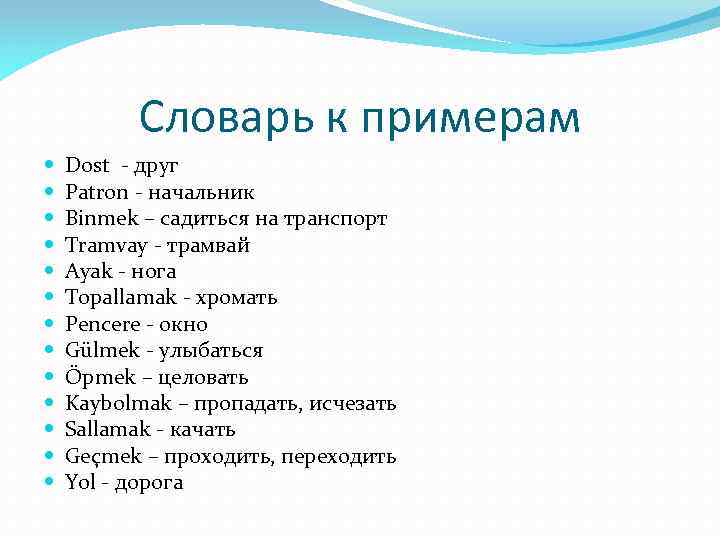 Словарь к примерам

- Dost - друг
- Patron - начальник
- Binmek – садиться на транспорт
- Tramvay - трамвай
- Ayak - нога
- Topallamak - хромать
- Pencere - окно
- Gülmek - улыбаться
- Öpmek – целовать
- Kaybolmak – пропадать, исчезать
- Sallamak - качать
- Geçmek – проходить, переходить
- Yol - дорога